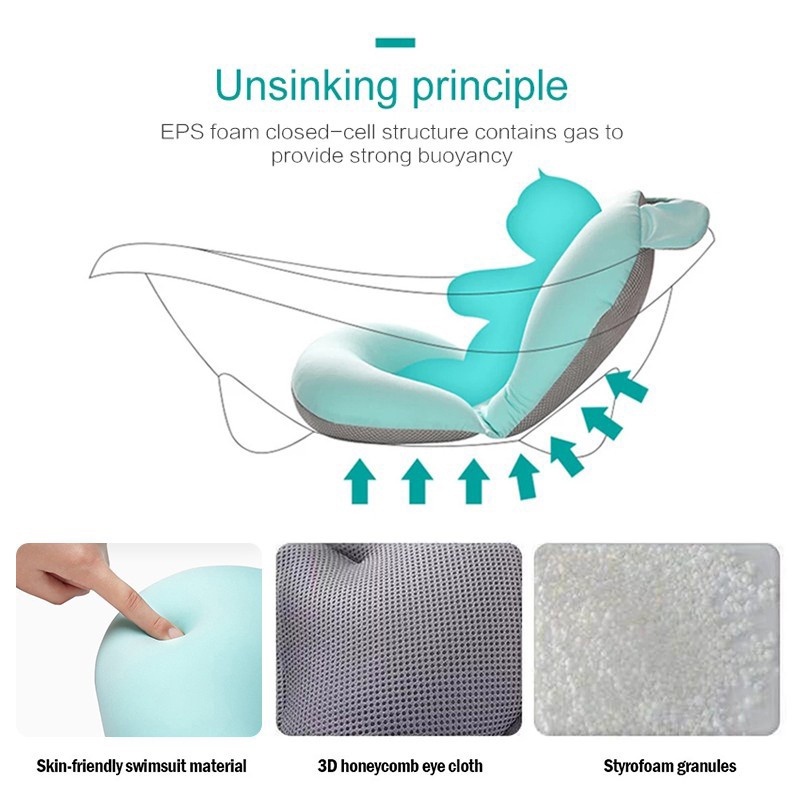 Unsinking principle

EPS foam closed-cell structure contains gas to provide strong buoyancy

Skin-friendly swimsuit material

3D honeycomb eye cloth

Styrofoam granules